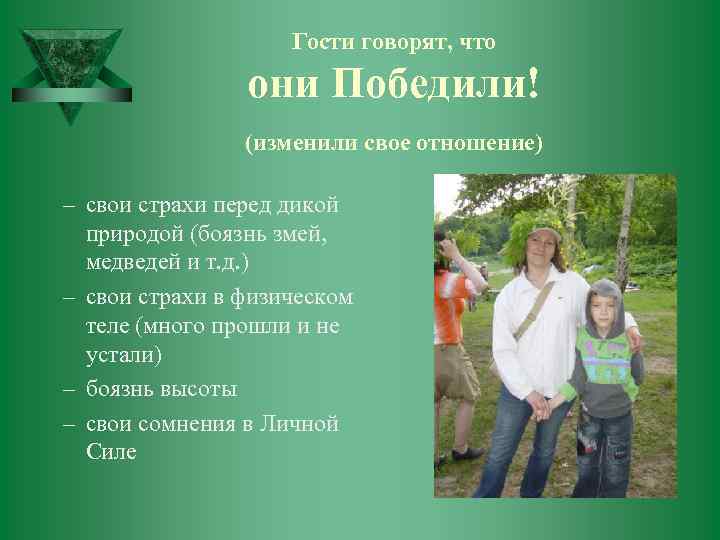 Гости говорят, что
они Победили!

(изменили свое отношение)

– свои страхи перед дикой природой (боязнь змей, медведей и т.д.)
– свои страхи в физическом теле (много прошли и не устали)
– боязнь высоты
– свои сомнения в Личной Силе